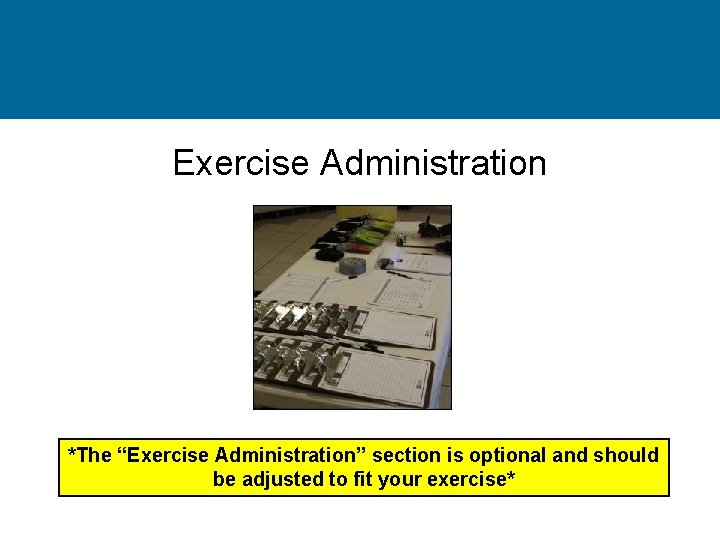 Exercise Administration

*The “Exercise Administration” section is optional and should be adjusted to fit your exercise*